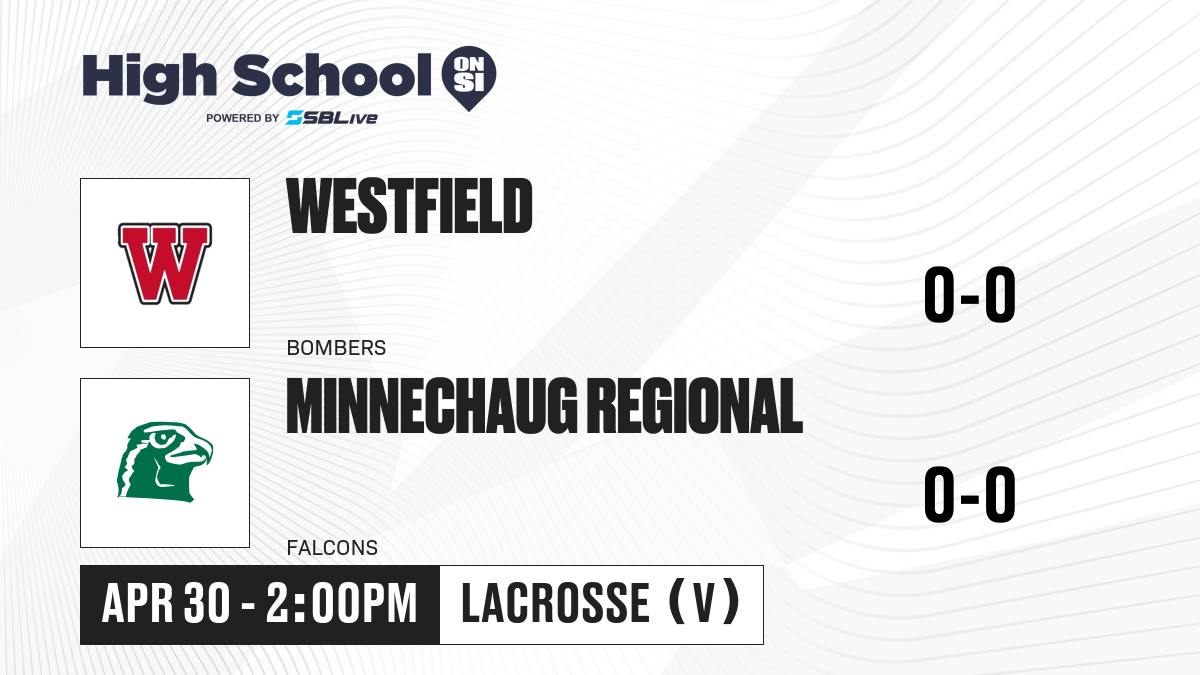 High School ON SI
POWERED BY SBLive

W

WESTFIELD

0-0

BOMBERS

MINNECHAUG REGIONAL

0-0

FALCONS

APR 30 - 2:00PM

LACROSSE (V)